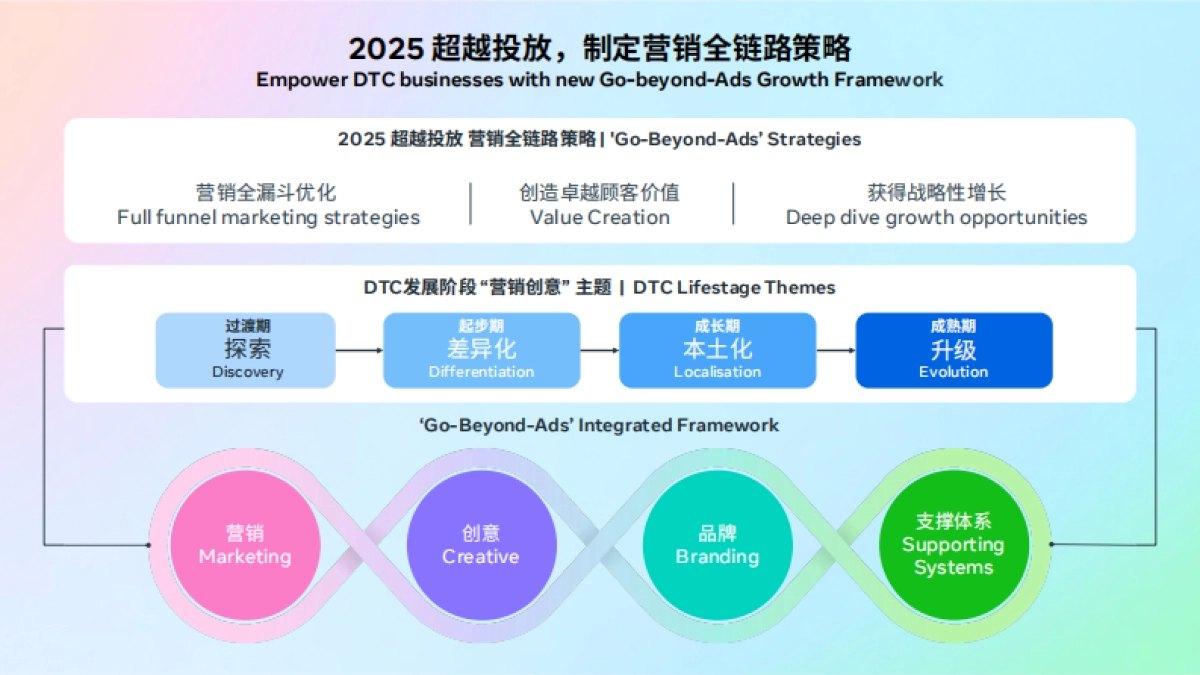 2025 超越投放，制定营销全链路策略
Empower DTC businesses with new Go-beyond-Ads Growth Framework

2025 超越投放 营销全链路策略 | 'Go-Beyond-Ads' Strategies

营销全漏斗优化
Full funnel marketing strategies

创造卓越顾客价值
Value Creation

获得战略性增长
Deep dive growth opportunities

DTC发展阶段 "营销创意" 主题 | DTC Lifestage Themes

过渡期
探索
Discovery

起步期
差异化
Differentiation

成长期
本土化
Localisation

成熟期
升级
Evolution

'Go-Beyond-Ads' Integrated Framework

营销
Marketing

创意
Creative

品牌
Branding

支撑体系
Supporting Systems